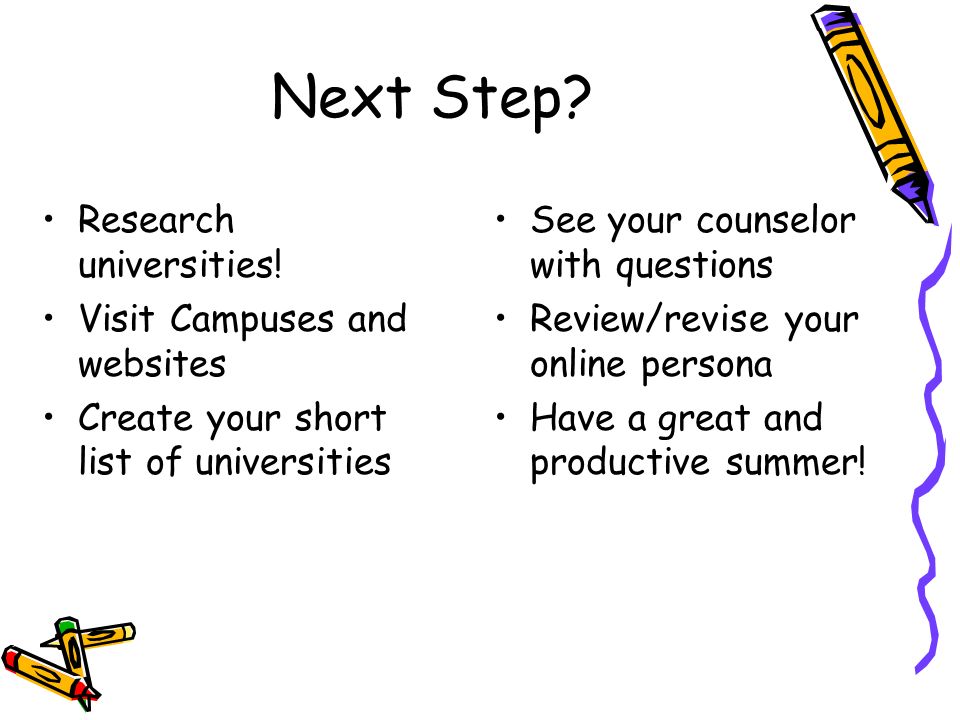 Next Step?

• Research universities!
• Visit Campuses and websites
• Create your short list of universities

• See your counselor with questions
• Review/revise your online persona
• Have a great and productive summer!